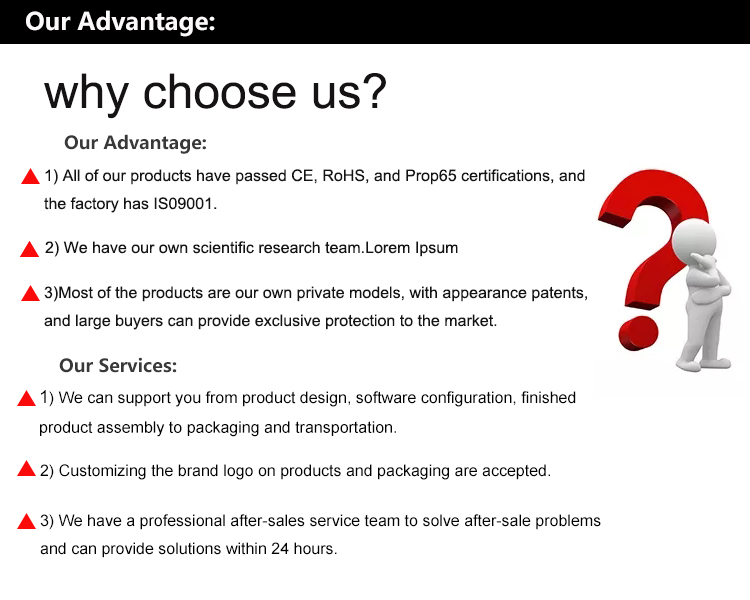 Our Advantage:

why choose us?

Our Advantage:

1) All of our products have passed CE, RoHS, and Prop65 certifications, and the factory has IS09001.

2) We have our own scientific research team.Lorem Ipsum

3)Most of the products are our own private models, with appearance patents, and large buyers can provide exclusive protection to the market.

Our Services:

1) We can support you from product design, software configuration, finished product assembly to packaging and transportation.

2) Customizing the brand logo on products and packaging are accepted.

3) We have a professional after-sales service team to solve after-sale problems and can provide solutions within 24 hours.